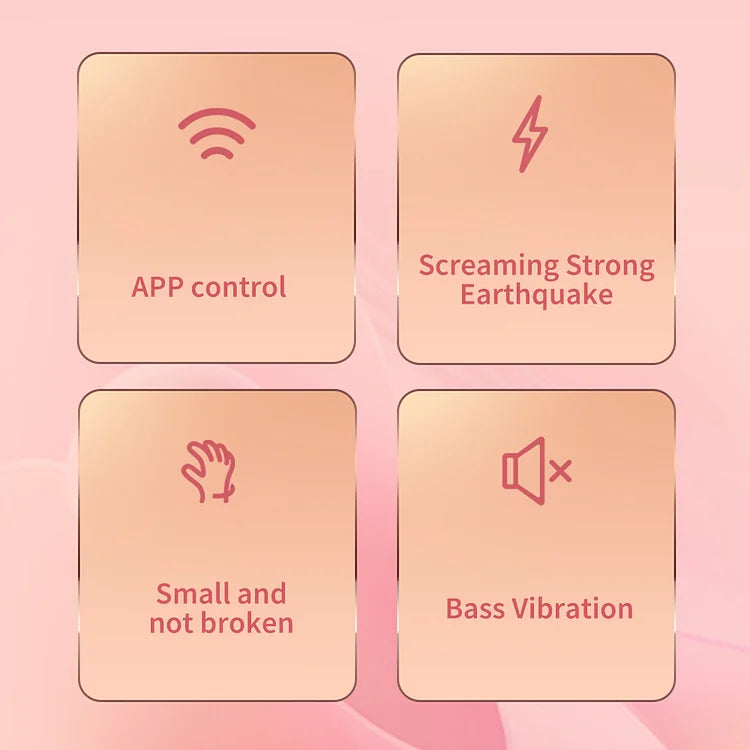 APP control

Screaming Strong Earthquake

Small and not broken

Bass Vibration